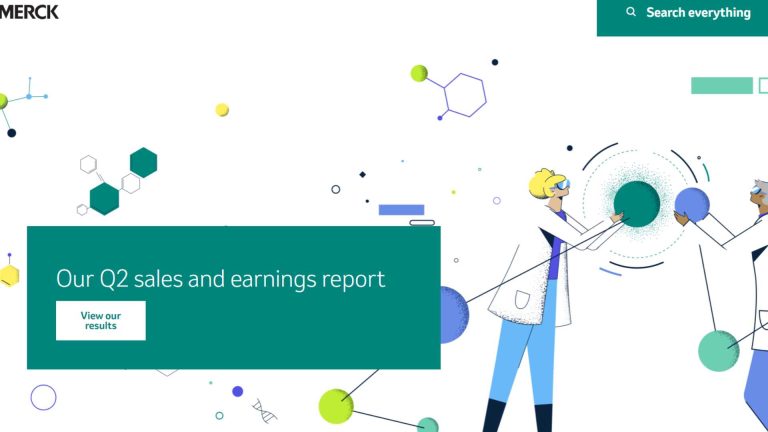 MERCK

Search everything

Our Q2 sales and earnings report

View our results